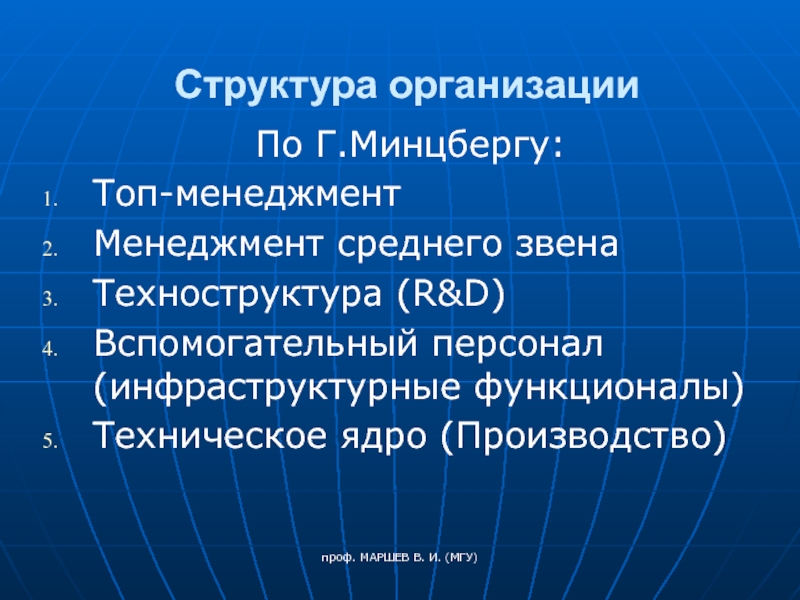 Структура организации

По Г.Минцбергу:

1. Топ-менеджмент
2. Менеджмент среднего звена
3. Техноструктура (R&D)
4. Вспомогательный персонал (инфраструктурные функционалы)
5. Техническое ядро (Производство)

проф. МАРШЕВ В. И. (МГУ)